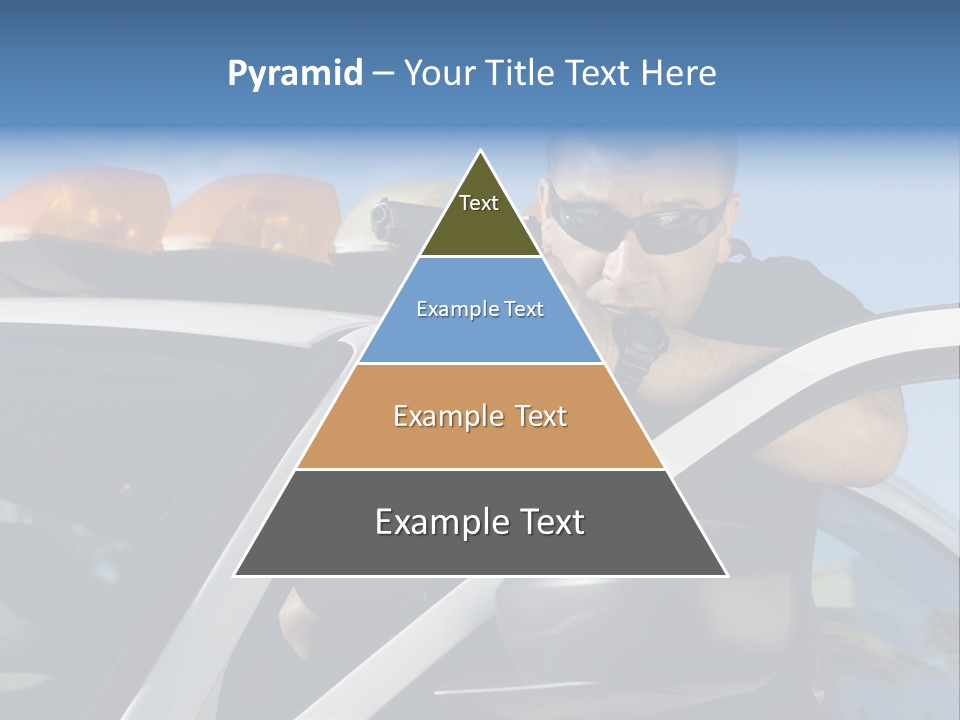 Pyramid – Your Title Text Here

Text

Example Text

Example Text

Example Text